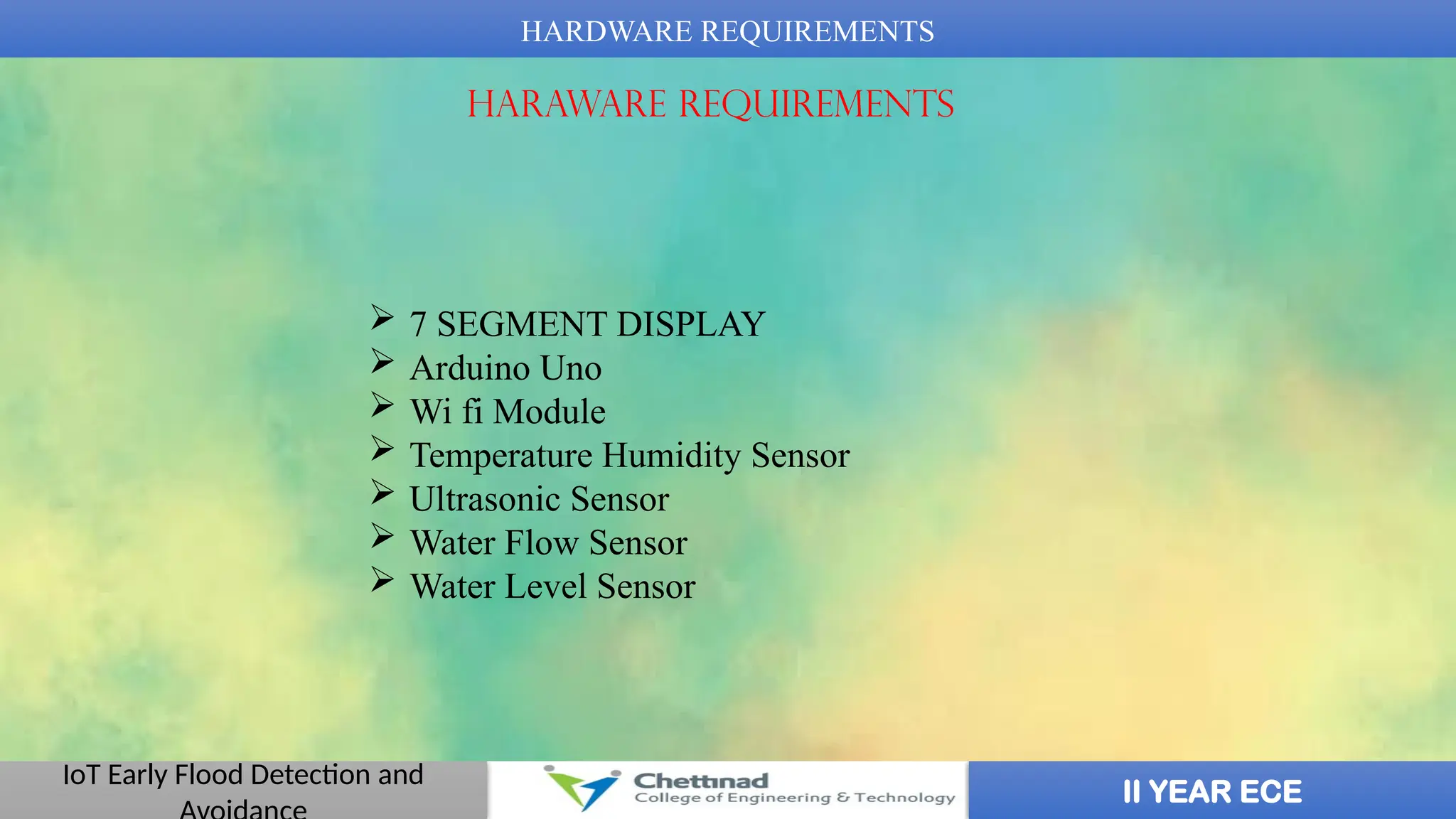 HARDWARE REQUIREMENTS

HARAWARE REQUIREMENTS

➢ 7 SEGMENT DISPLAY
➢ Arduino Uno
➢ Wi fi Module
➢ Temperature Humidity Sensor
➢ Ultrasonic Sensor
➢ Water Flow Sensor
➢ Water Level Sensor

IoT Early Flood Detection and Avoidance

Chettinad
College of Engineering & Technology

II YEAR ECE